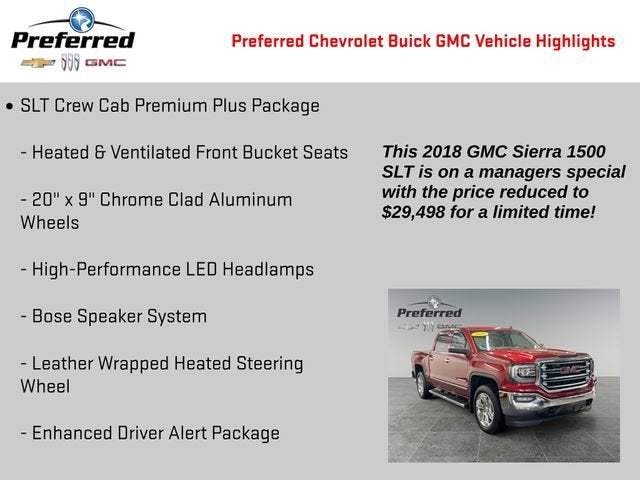 Preferred
GMC

Preferred Chevrolet Buick GMC Vehicle Highlights

• SLT Crew Cab Premium Plus Package

- Heated & Ventilated Front Bucket Seats

- 20" x 9" Chrome Clad Aluminum Wheels

- High-Performance LED Headlamps

- Bose Speaker System

- Leather Wrapped Heated Steering Wheel

- Enhanced Driver Alert Package

This 2018 GMC Sierra 1500 SLT is on a managers special with the price reduced to $29,498 for a limited time!

Preferred
GMC
GMC